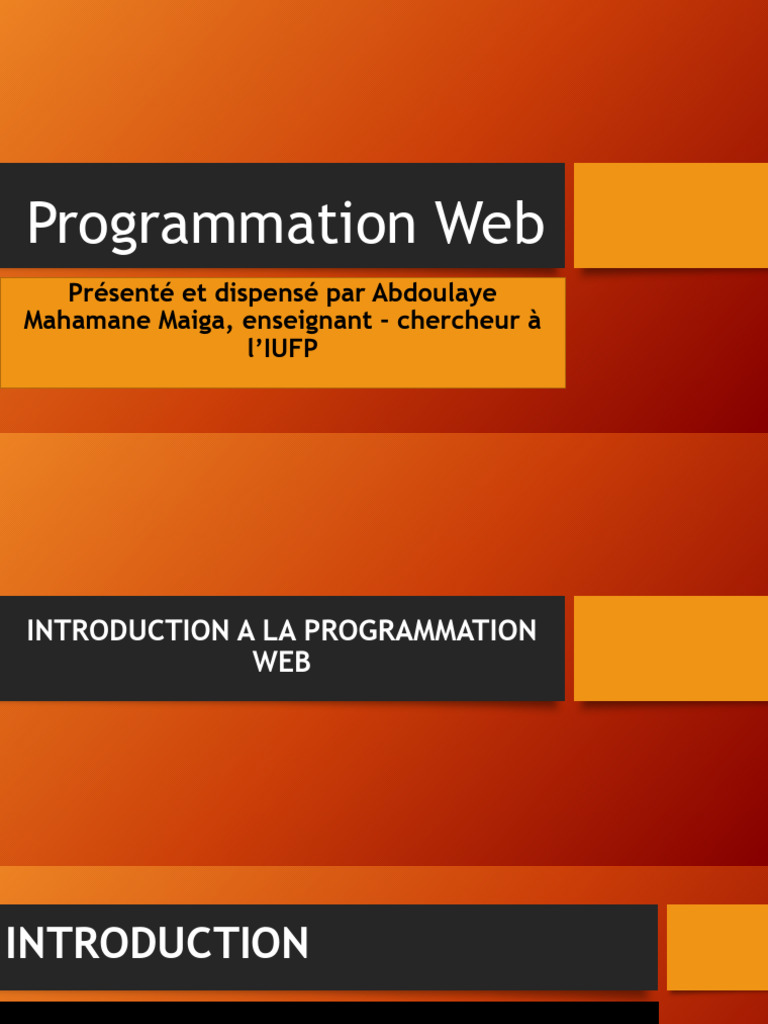 Programmation Web

Présenté et dispensé par Abdoulaye Mahamane Maiga, enseignant - chercheur à l'IUFP

INTRODUCTION A LA PROGRAMMATION WEB

INTRODUCTION